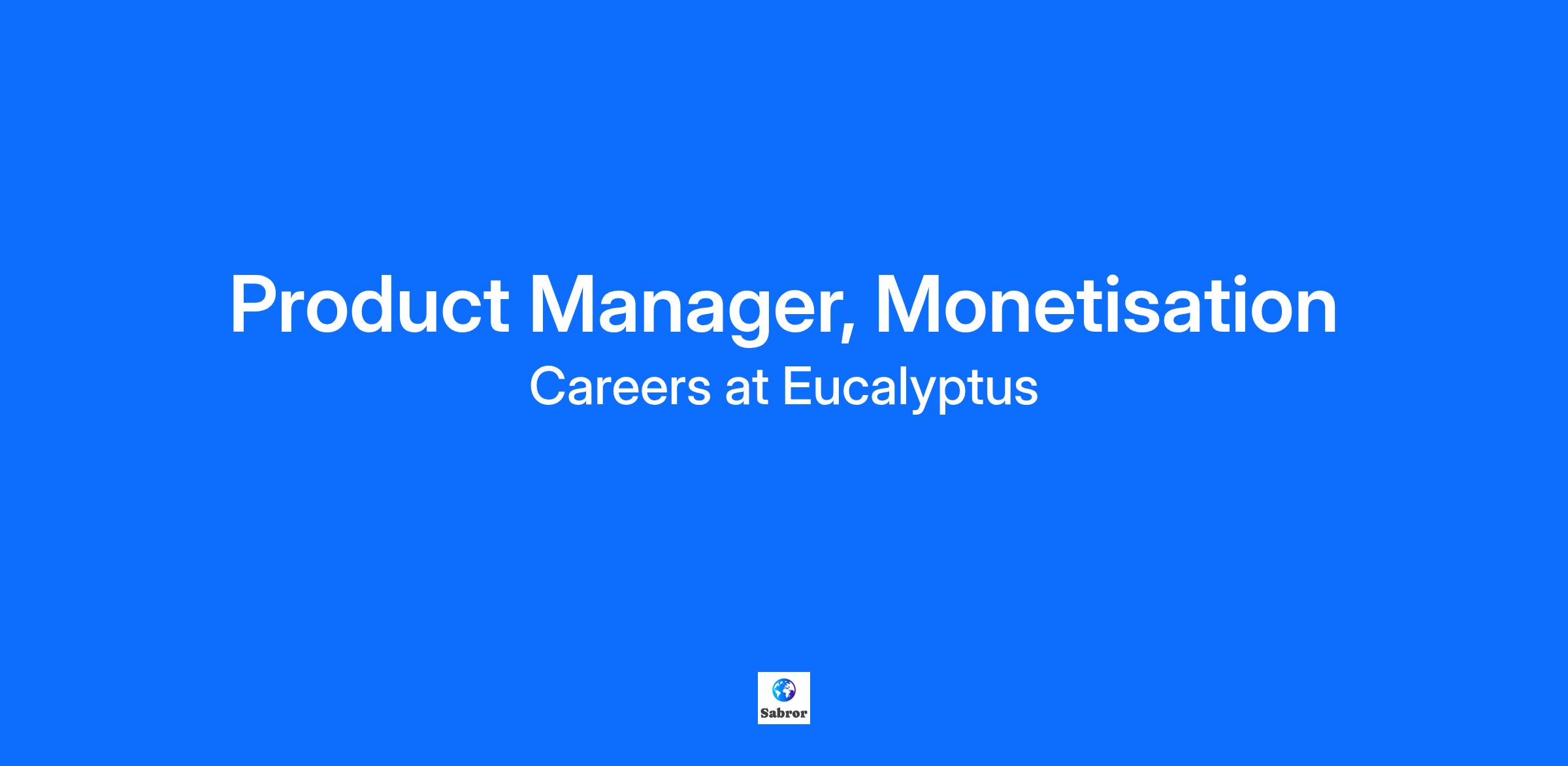 Product Manager, Monetisation

Careers at Eucalyptus

Sabror